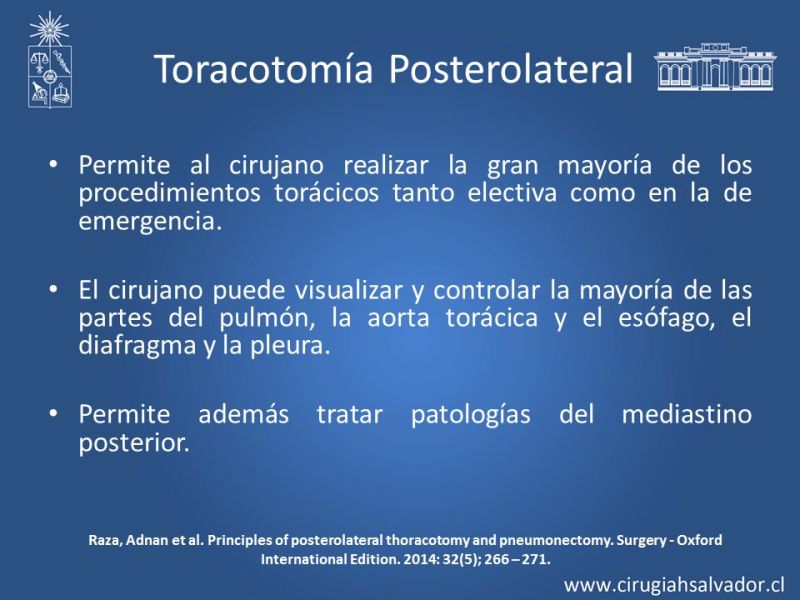 Toracotomía Posterolateral

• Permite al cirujano realizar la gran mayoría de los procedimientos torácicos tanto electiva como en la de emergencia.

• El cirujano puede visualizar y controlar la mayoría de las partes del pulmón, la aorta torácica y el esófago, el diafragma y la pleura.

• Permite además tratar patologías del mediastino posterior.

Raza, Adnan et al. Principles of posterolateral thoracotomy and pneumonectomy. Surgery - Oxford International Edition. 2014: 32(5); 266 – 271.

www.cirugiahsalvador.cl